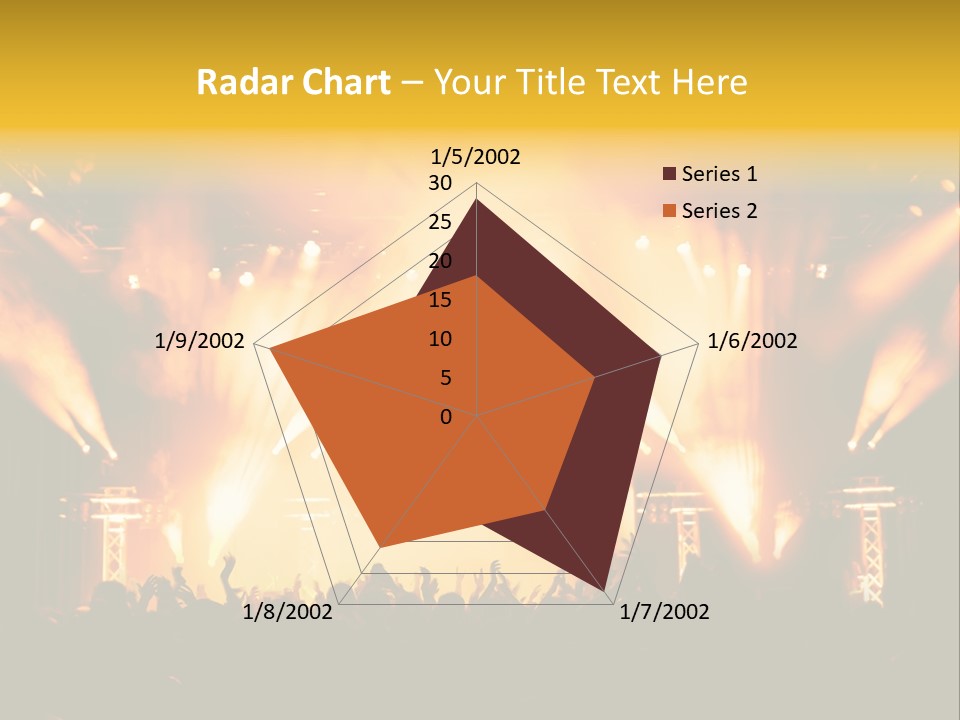 Radar Chart – Your Title Text Here

1/5/2002
30
25
20
15
10
5
0
1/6/2002
1/7/2002
1/8/2002
1/9/2002

Series 1
Series 2